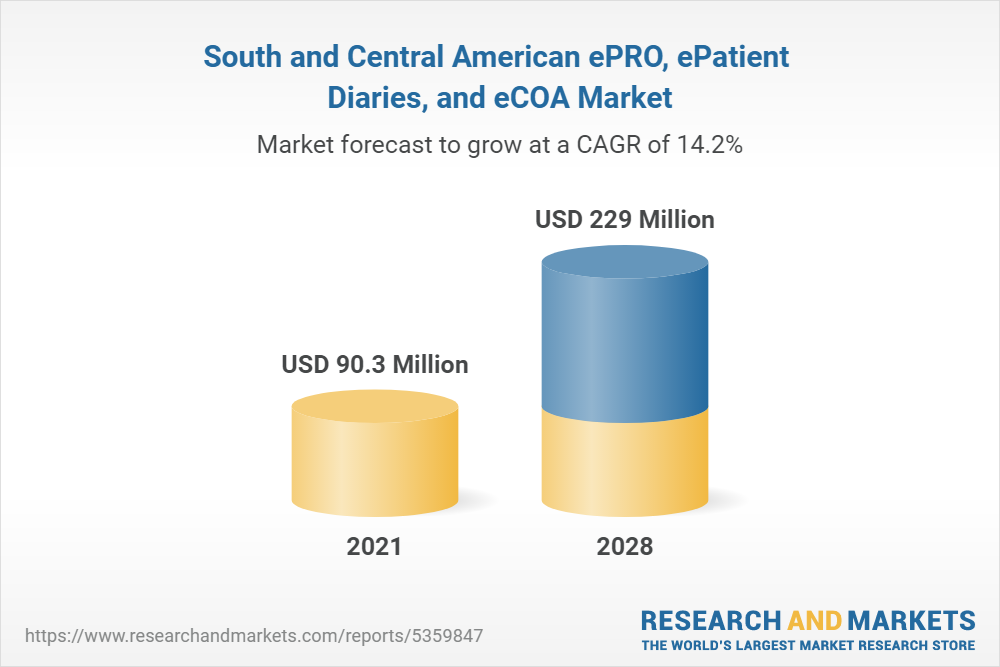 South and Central American ePRO, ePatient Diaries, and eCOA Market

Market forecast to grow at a CAGR of 14.2%

USD 90.3 Million

USD 229 Million

2021

2028

https://www.researchandmarkets.com/reports/5359847

RESEARCH AND MARKETS
THE WORLD'S LARGEST MARKET RESEARCH STORE